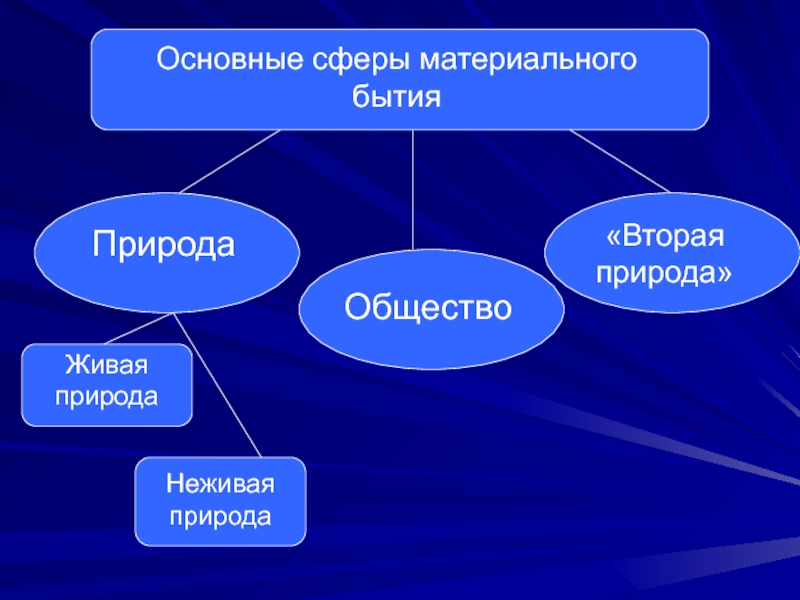 Основные сферы материального бытия

Природа

Общество

«Вторая природа»

Живая природа

Неживая природа